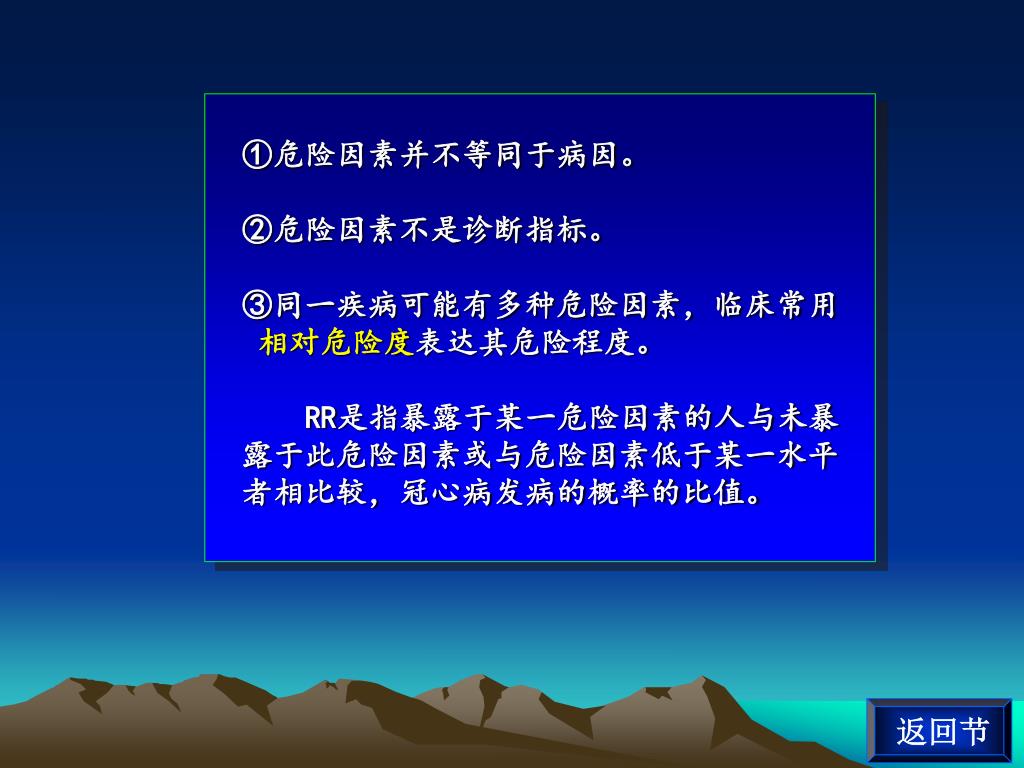 ①危险因素并不等同于病因。

②危险因素不是诊断指标。

③同一疾病可能有多种危险因素，临床常用相对危险度表达其危险程度。

RR是指暴露于某一危险因素的人与未暴露于此危险因素或与危险因素低于某一水平者相比较，冠心病发病的概率的比值。

返回节